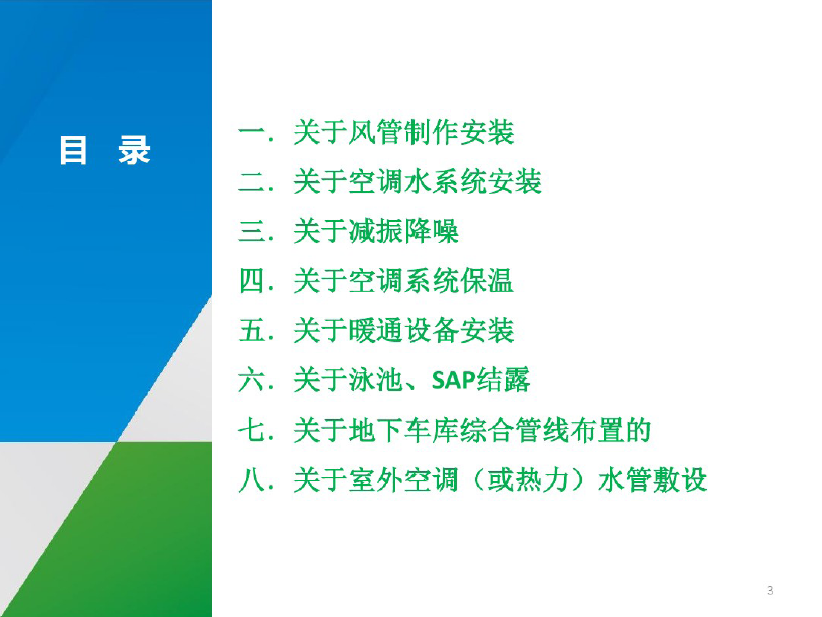 目 录

一. 关于风管制作安装

二. 关于空调水系统安装

三. 关于减振降噪

四. 关于空调系统保温

五. 关于暖通设备安装

六. 关于泳池、SAP结露

七. 关于地下车库综合管线布置的

八. 关于室外空调（或热力）水管敷设

3